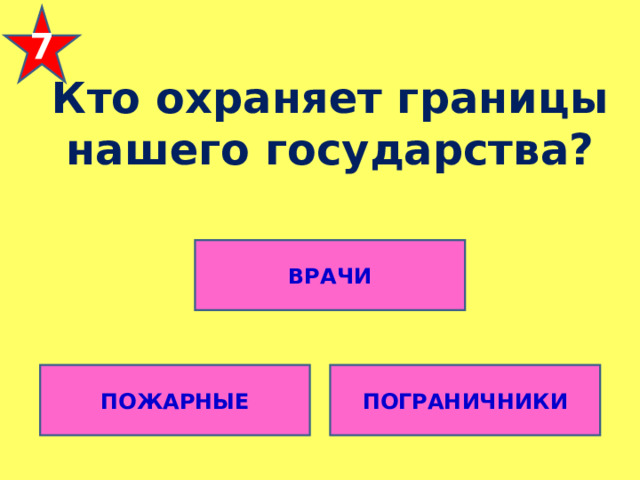 7

Кто охраняет границы нашего государства?

ВРАЧИ

ПОЖАРНЫЕ

ПОГРАНИЧНИКИ